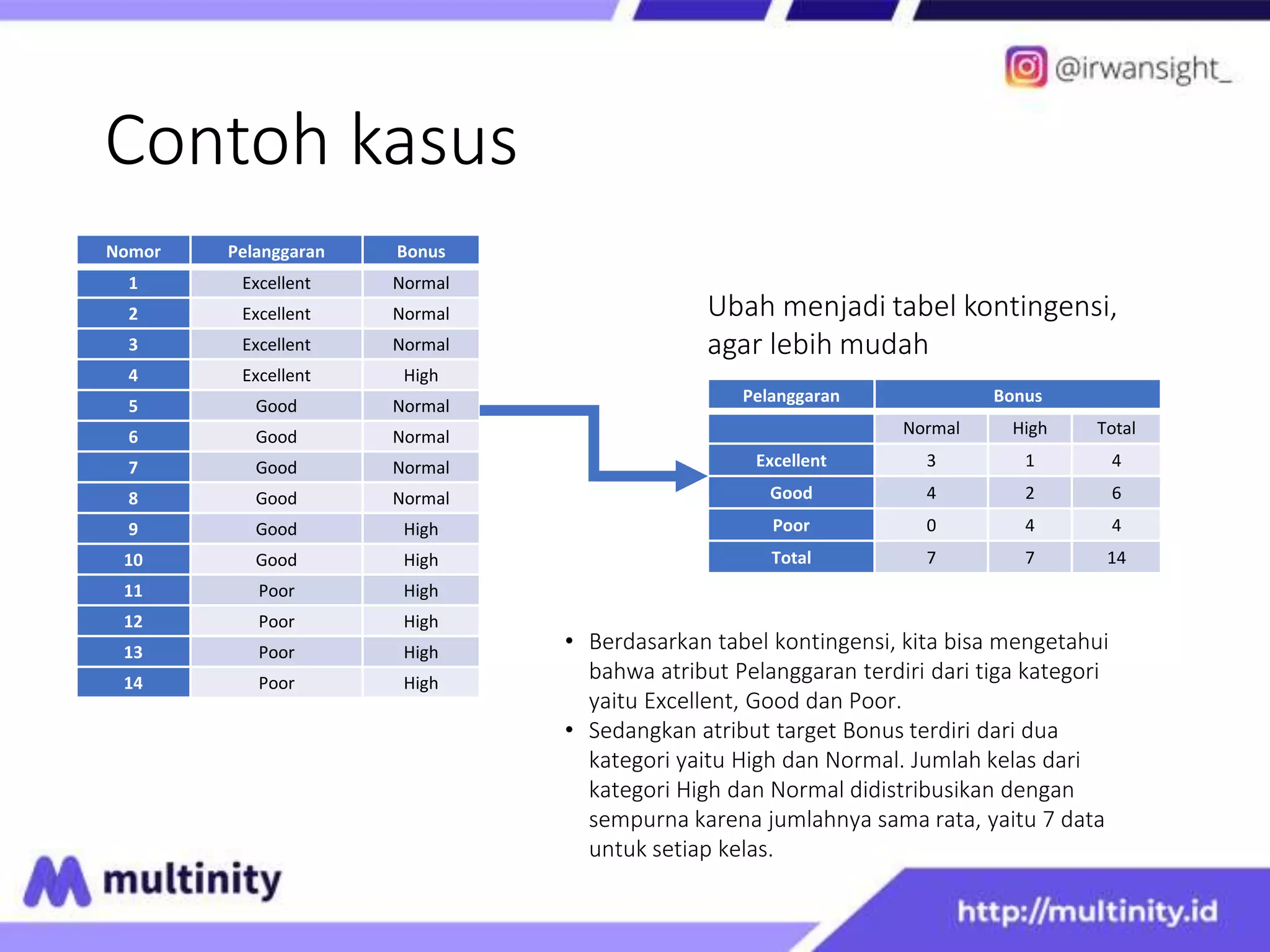 @irwansight_

Contoh kasus

| Nomor | Pelanggaran | Bonus |
|---|---|---|
| 1 | Excellent | Normal |
| 2 | Excellent | Normal |
| 3 | Excellent | Normal |
| 4 | Excellent | High |
| 5 | Good | Normal |
| 6 | Good | Normal |
| 7 | Good | Normal |
| 8 | Good | Normal |
| 9 | Good | High |
| 10 | Good | High |
| 11 | Poor | High |
| 12 | Poor | High |
| 13 | Poor | High |
| 14 | Poor | High |

Ubah menjadi tabel kontingensi, agar lebih mudah

| Pelanggaran | Bonus | | |
|---|---|---|---|
| | Normal | High | Total |
| Excellent | 3 | 1 | 4 |
| Good | 4 | 2 | 6 |
| Poor | 0 | 4 | 4 |
| Total | 7 | 7 | 14 |

• Berdasarkan tabel kontingensi, kita bisa mengetahui bahwa atribut Pelanggaran terdiri dari tiga kategori yaitu Excellent, Good dan Poor.
• Sedangkan atribut target Bonus terdiri dari dua kategori yaitu High dan Normal. Jumlah kelas dari kategori High dan Normal didistribusikan dengan sempurna karena jumlahnya sama rata, yaitu 7 data untuk setiap kelas.

multinity

http://multinity.id